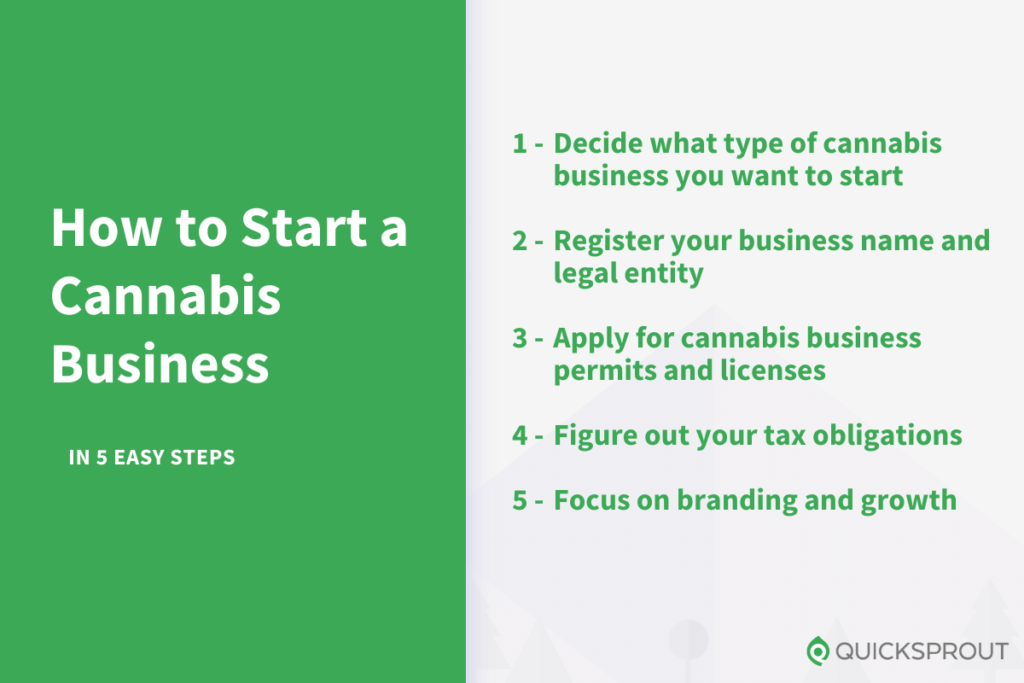 How to Start a Cannabis Business

IN 5 EASY STEPS

1 - Decide what type of cannabis business you want to start

2 - Register your business name and legal entity

3 - Apply for cannabis business permits and licenses

4 - Figure out your tax obligations

5 - Focus on branding and growth

QUICKSPROUT